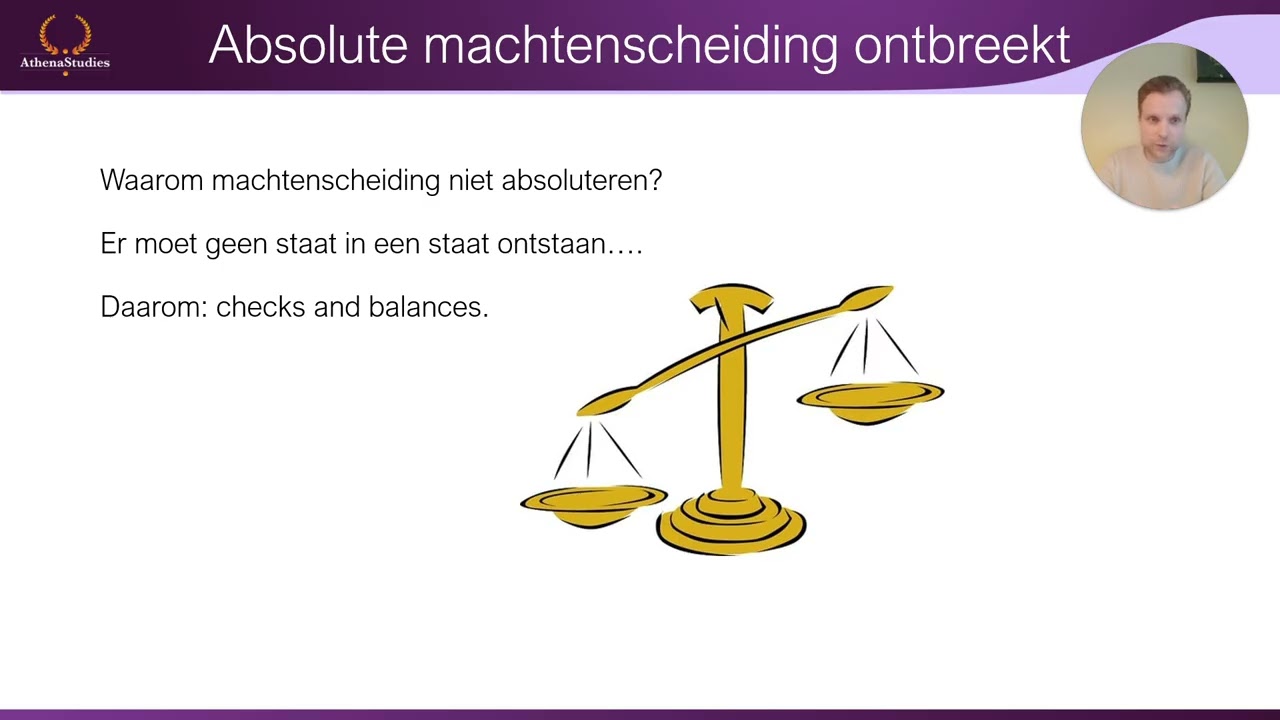 AthenaStudies

Absolute machtenscheiding ontbreekt

Waarom machtenscheiding niet absoluteren?

Er moet geen staat in een staat ontstaan….

Daarom: checks and balances.